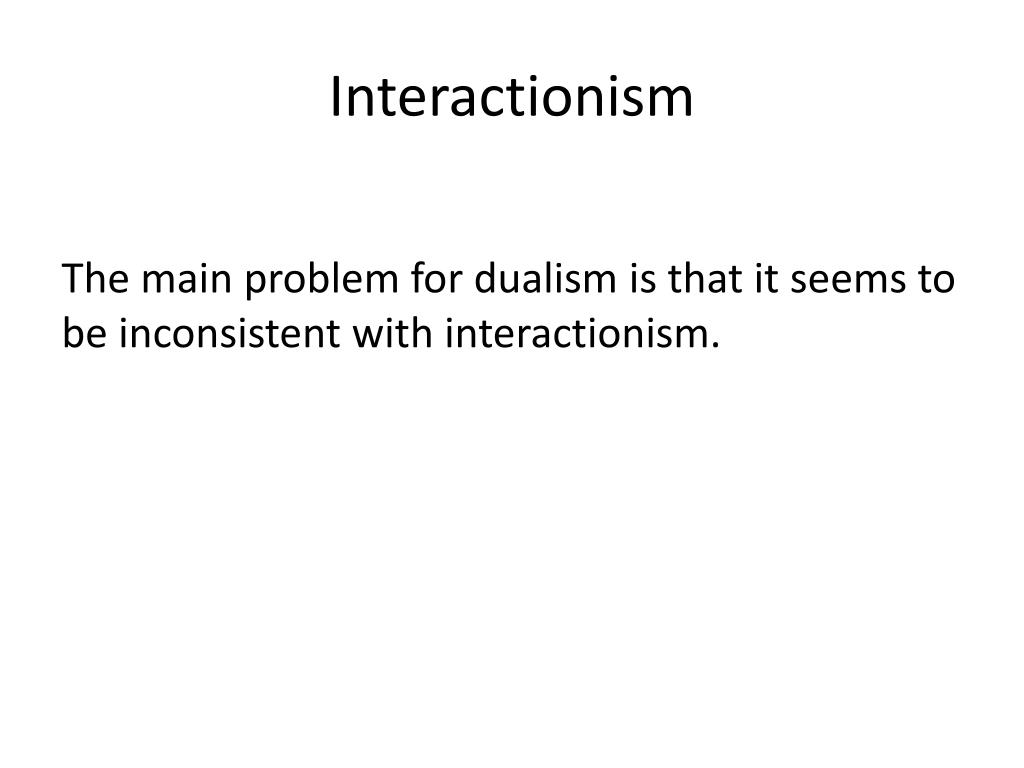 Interactionism

The main problem for dualism is that it seems to be inconsistent with interactionism.